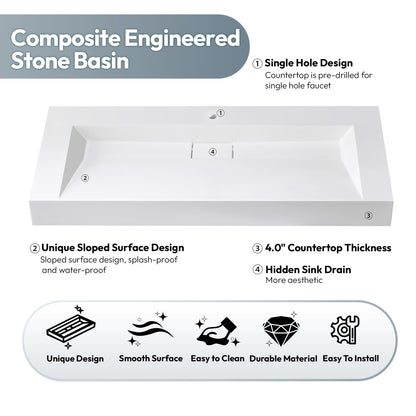 Composite Engineered Stone Basin

① Single Hole Design
Countertop is pre-drilled for single hole faucet

①

④

②

③

② Unique Sloped Surface Design
Sloped surface design, splash-proof and water-proof

③ 4.0" Countertop Thickness

④ Hidden Sink Drain
More aesthetic

Unique Design
Smooth Surface
Easy to Clean
Durable Material
Easy To Install